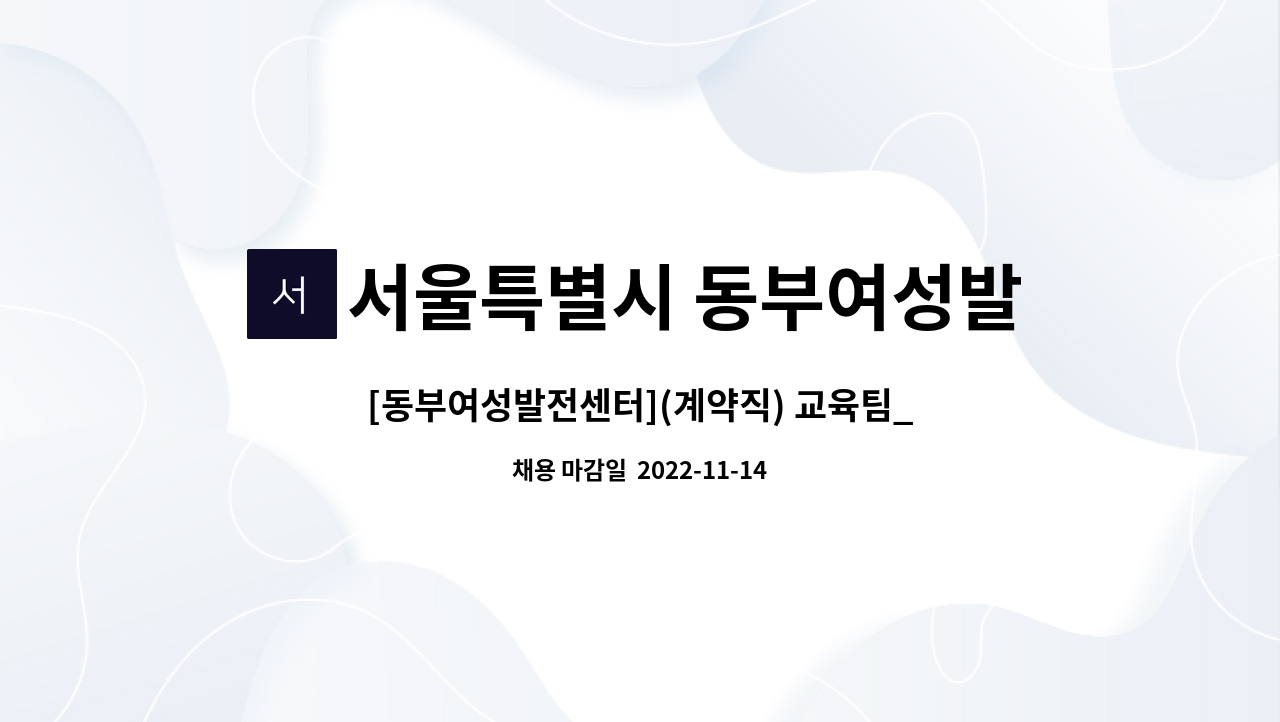 서 서울특별시 동부여성발

[동부여성발전센터](계약직) 교육팀_

채용 마감일 2022-11-14